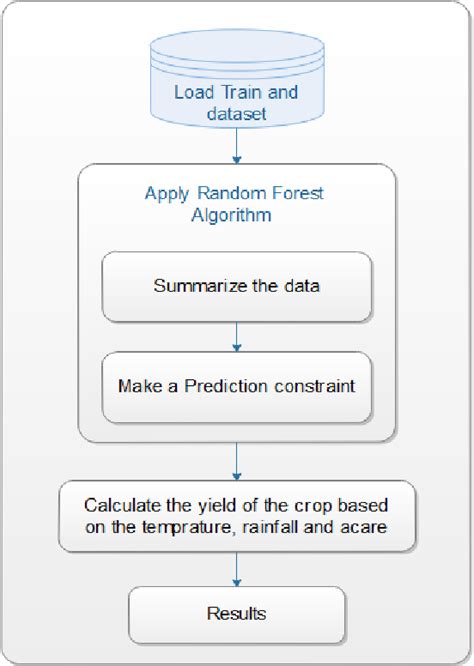 Load Train and dataset

Apply Random Forest Algorithm

Summarize the data

Make a Prediction constraint

Calculate the yield of the crop based on the temprature, rainfall and acare

Results